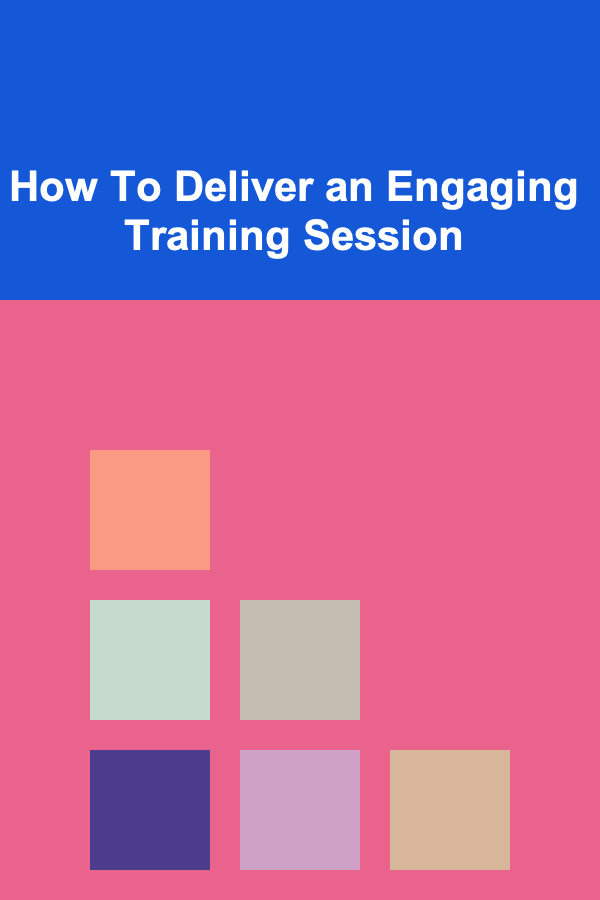 How To Deliver an Engaging Training Session